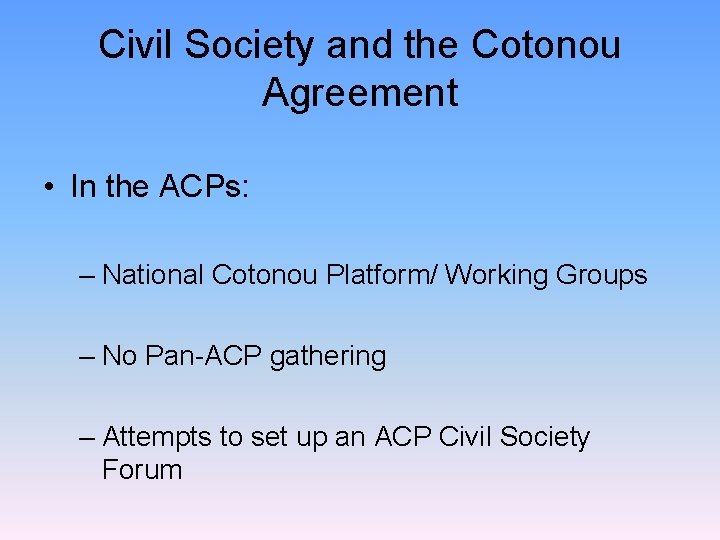 Civil Society and the Cotonou Agreement

• In the ACPs:

– National Cotonou Platform/ Working Groups

– No Pan-ACP gathering

– Attempts to set up an ACP Civil Society Forum